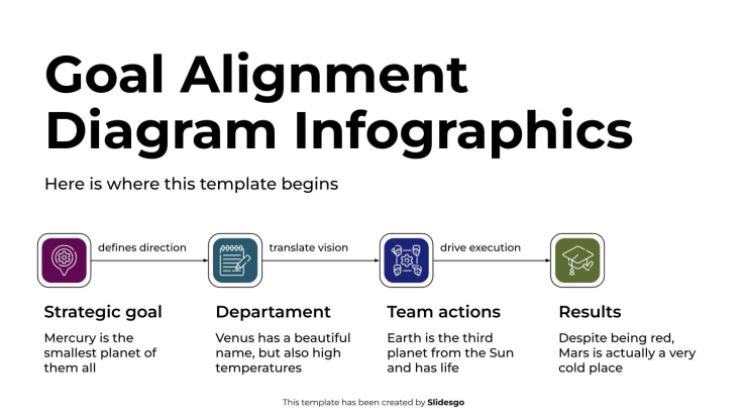 Goal Alignment Diagram Infographics

Here is where this template begins

defines direction

translate vision

drive execution

Strategic goal

Mercury is the smallest planet of them all

Departament

Venus has a beautiful name, but also high temperatures

Team actions

Earth is the third planet from the Sun and has life

Results

Despite being red, Mars is actually a very cold place

This template has been created by Slidesgo